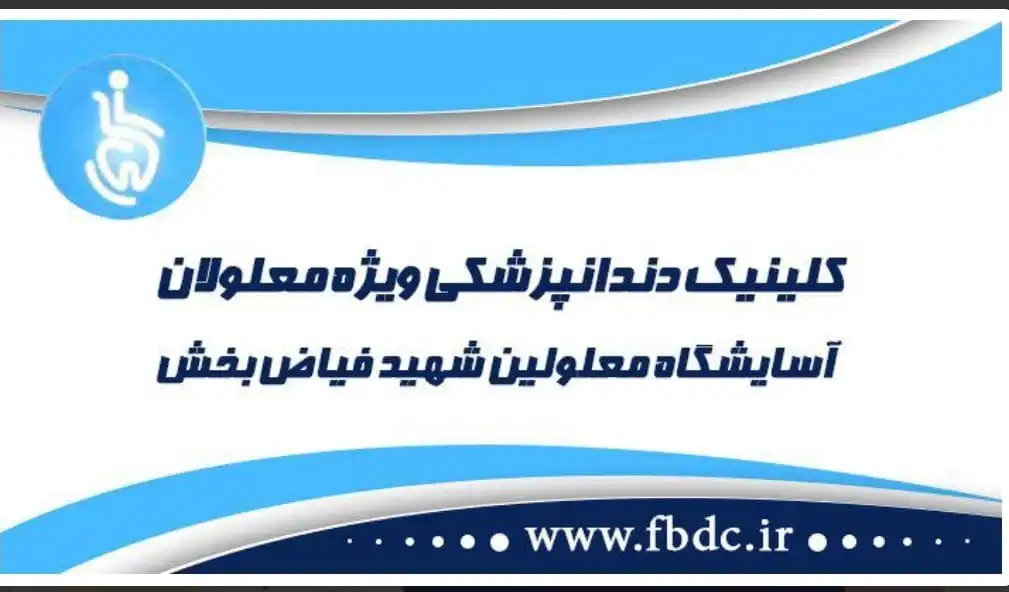 کلینیک دندانپزشکی ویژه معلولان

آسایشگاه معلولین شهید فیاض بخش

www.fbdc.ir